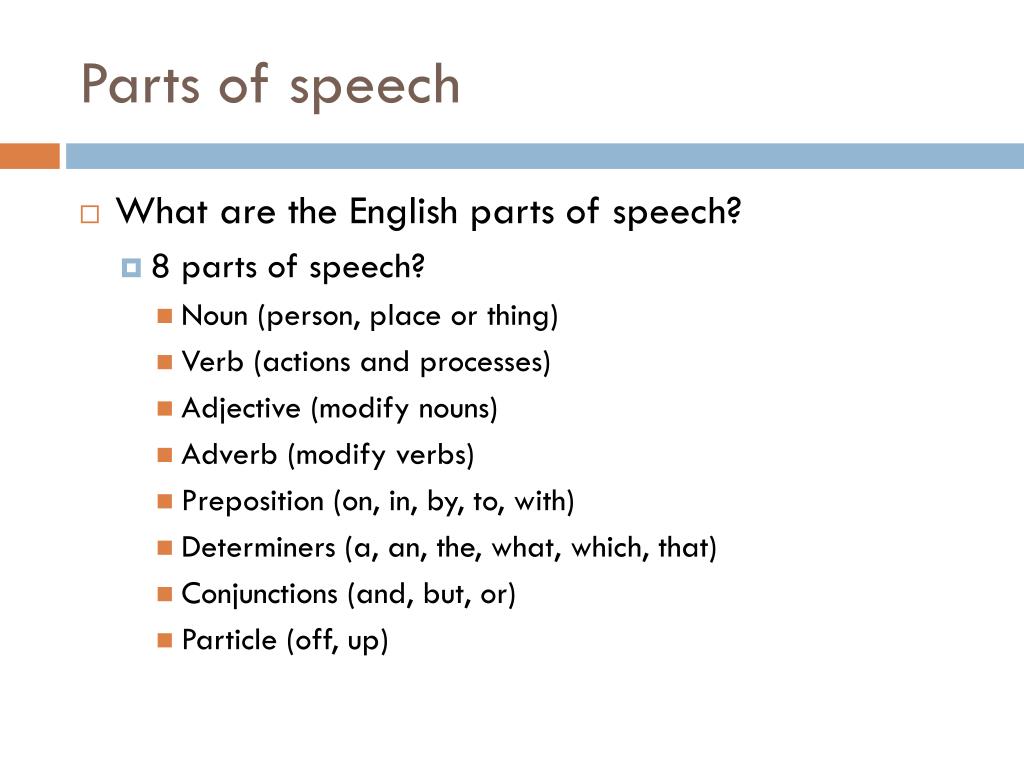 Parts of speech

What are the English parts of speech?

8 parts of speech?

Noun (person, place or thing)

Verb (actions and processes)

Adjective (modify nouns)

Adverb (modify verbs)

Preposition (on, in, by, to, with)

Determiners (a, an, the, what, which, that)

Conjunctions (and, but, or)

Particle (off, up)